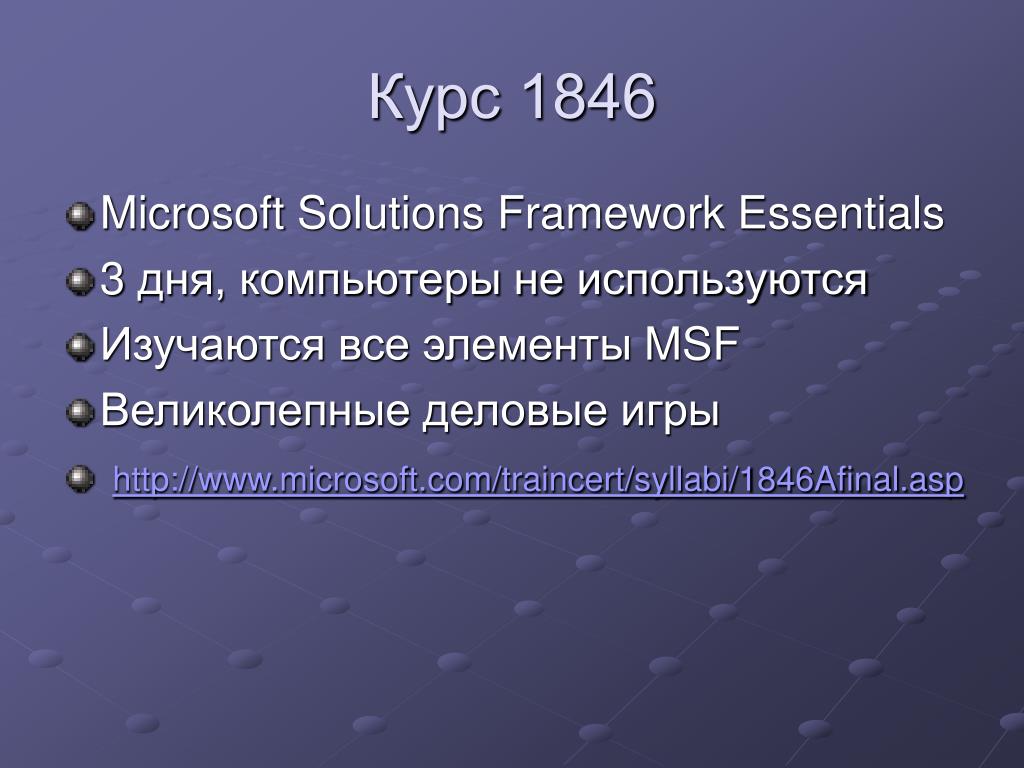 Курс 1846

Microsoft Solutions Framework Essentials

3 дня, компьютеры не используются

Изучаются все элементы MSF

Великолепные деловые игры

http://www.microsoft.com/traincert/syllabi/1846Afinal.asp